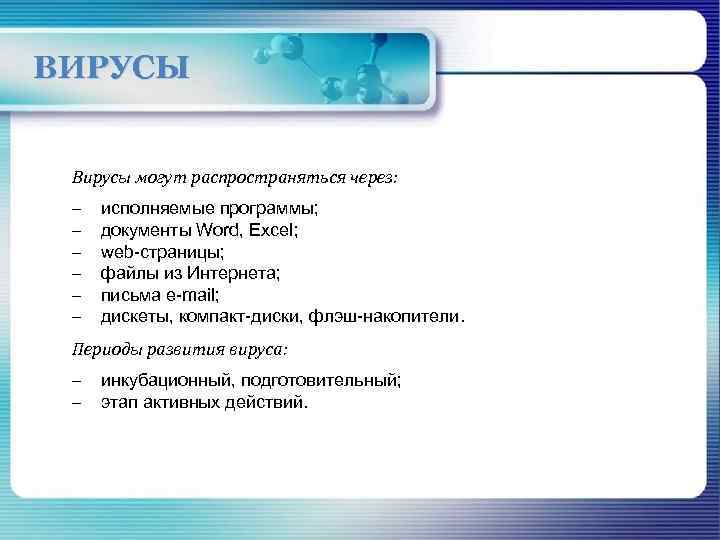 ВИРУСЫ

Вирусы могут распространяться через:

– исполняемые программы;
– документы Word, Excel;
– web-страницы;
– файлы из Интернета;
– письма e-mail;
– дискеты, компакт-диски, флэш-накопители.

Периоды развития вируса:

– инкубационный, подготовительный;
– этап активных действий.